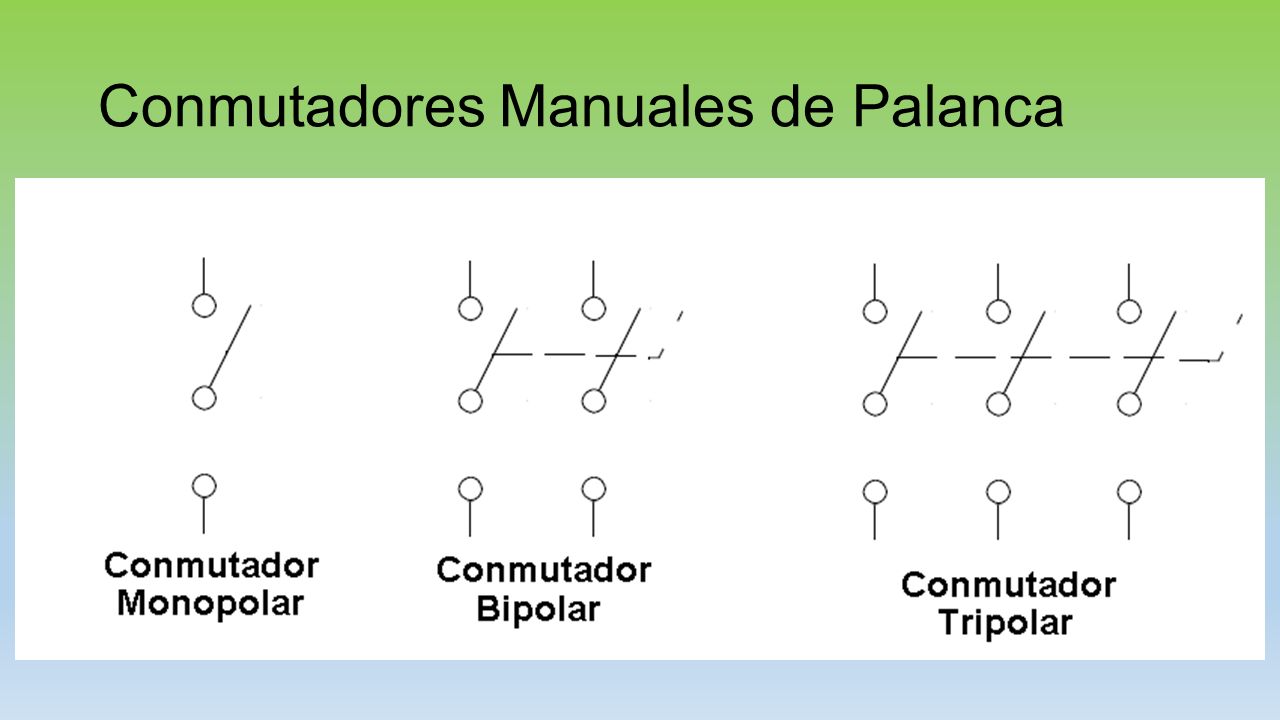 Conmutadores Manuales de Palanca

Conmutador Monopolar

Conmutador Bipolar

Conmutador Tripolar